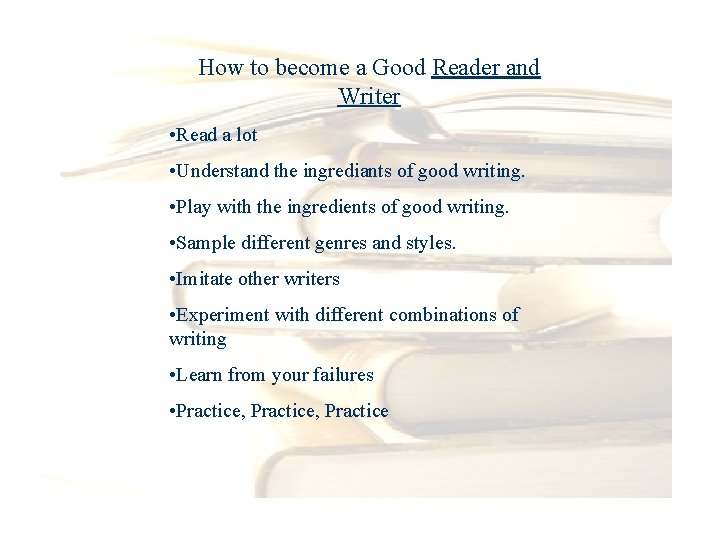 How to become a Good Reader and Writer

•Read a lot

•Understand the ingrediants of good writing.

•Play with the ingredients of good writing.

•Sample different genres and styles.

•Imitate other writers

•Experiment with different combinations of writing

•Learn from your failures

•Practice, Practice, Practice